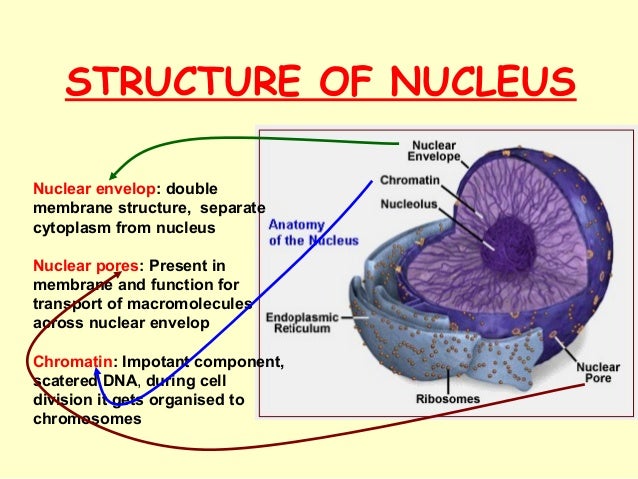 STRUCTURE OF NUCLEUS

Nuclear envelop: double membrane structure, separate cytoplasm from nucleus

Nuclear pores: Present in membrane and function for transport of macromolecules across nuclear envelop

Chromatin: Impotant component, scatered DNA, during cell division it gets organised to chromosomes

Anatomy of the Nucleus

Nuclear Envelope

Chromatin

Nucleolus

Endoplasmic Reticulum

Ribosomes

Nuclear Pore